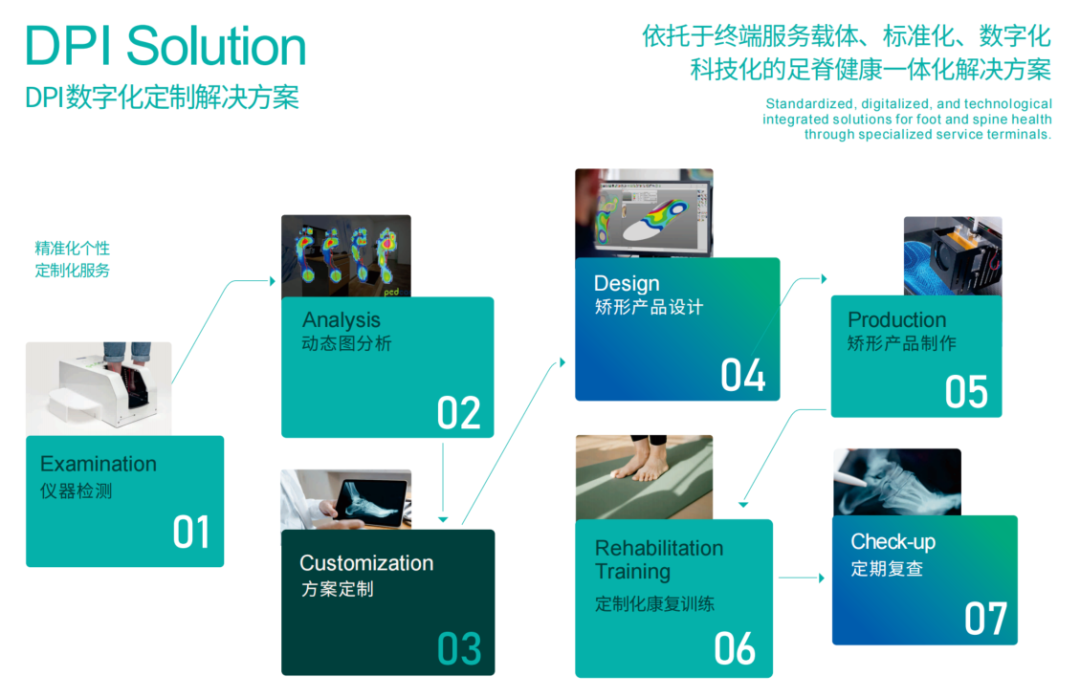 DPI Solution
DPI数字化定制解决方案

依托于终端服务载体、标准化、数字化
科技化的足脊健康一体化解决方案

Standardized, digitalized, and technological integrated solutions for foot and spine health through specialized service terminals.

精准化个性
定制化服务

Examination
仪器检测
01

ped

Analysis
动态图分析
02

Customization
方案定制
03

Design
矫形产品设计
04

Production
矫形产品制作
05

Rehabilitation Training
定制化康复训练
06

Check-up
定期复查
07